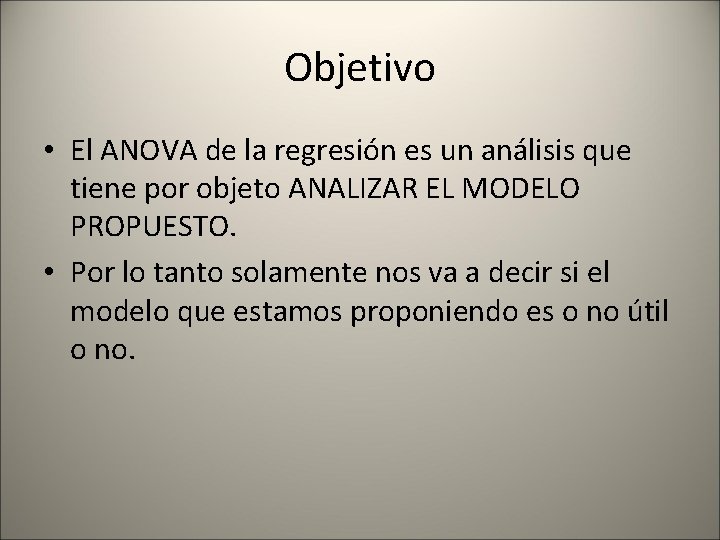 Objetivo

• El ANOVA de la regresión es un análisis que tiene por objeto ANALIZAR EL MODELO PROPUESTO.

• Por lo tanto solamente nos va a decir si el modelo que estamos proponiendo es o no útil o no.